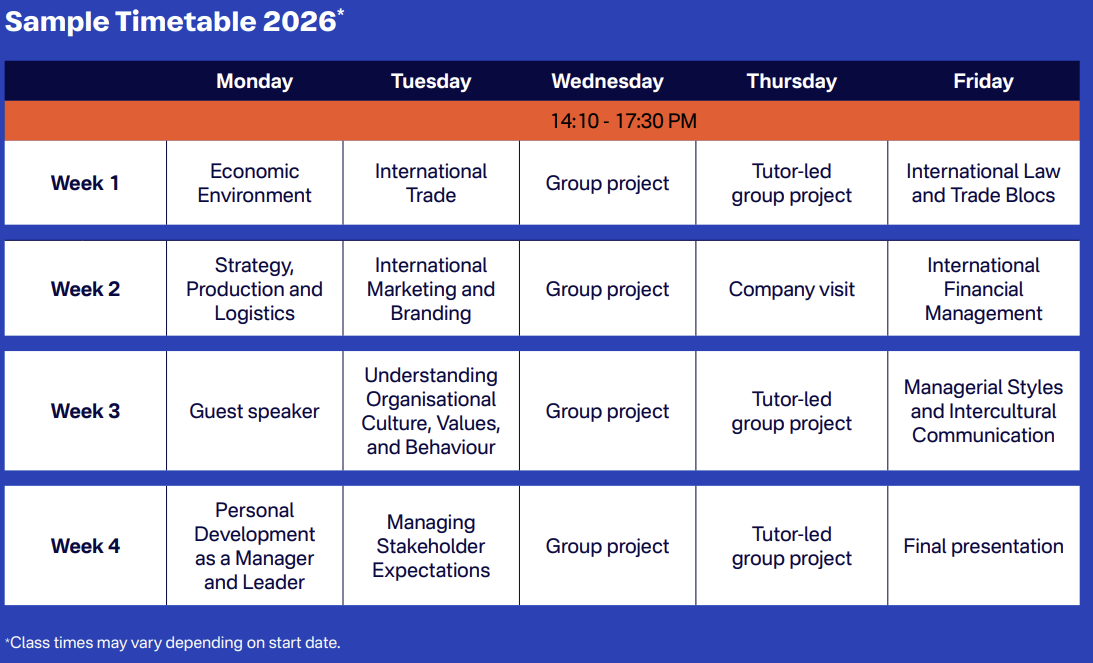 Sample Timetable 2026*

| | Monday | Tuesday | Wednesday | Thursday | Friday |
|---|---|---|---|---|---|
| | 14:10 - 17:30 PM | | | | |
| Week 1 | Economic Environment | International Trade | Group project | Tutor-led group project | International Law and Trade Blocs |
| Week 2 | Strategy, Production and Logistics | International Marketing and Branding | Group project | Company visit | International Financial Management |
| Week 3 | Guest speaker | Understanding Organisational Culture, Values, and Behaviour | Group project | Tutor-led group project | Managerial Styles and Intercultural Communication |
| Week 4 | Personal Development as a Manager and Leader | Managing Stakeholder Expectations | Group project | Tutor-led group project | Final presentation |

*Class times may vary depending on start date.